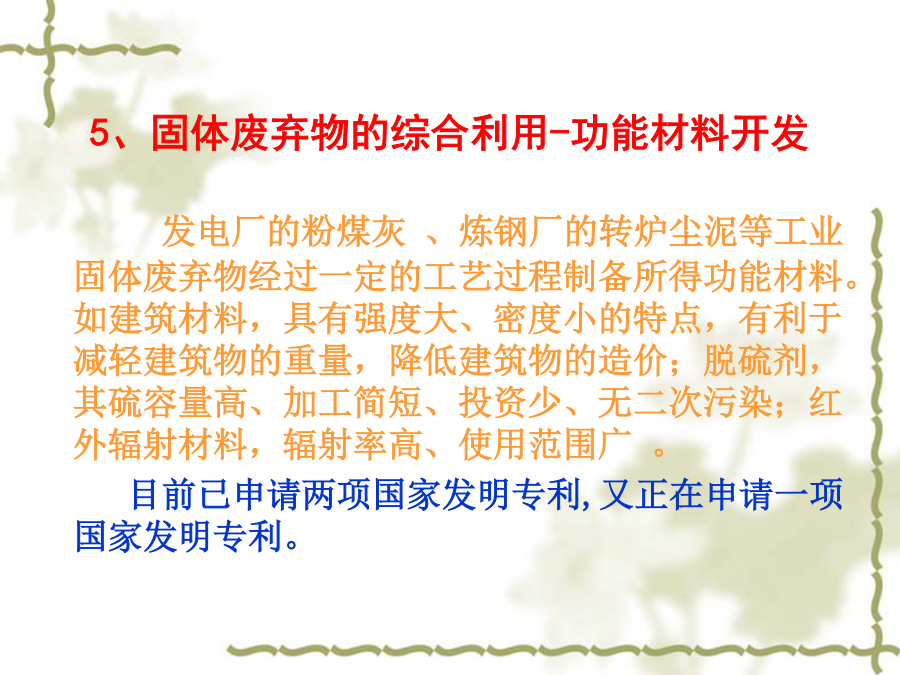 5、固体废弃物的综合利用-功能材料开发

发电厂的粉煤灰 、炼钢厂的转炉尘泥等工业固体废弃物经过一定的工艺过程制备所得功能材料。如建筑材料，具有强度大、密度小的特点，有利于减轻建筑物的重量，降低建筑物的造价；脱硫剂，其硫容量高、加工简短、投资少、无二次污染；红外辐射材料，辐射率高、使用范围广 。

目前已申请两项国家发明专利,又正在申请一项国家发明专利。